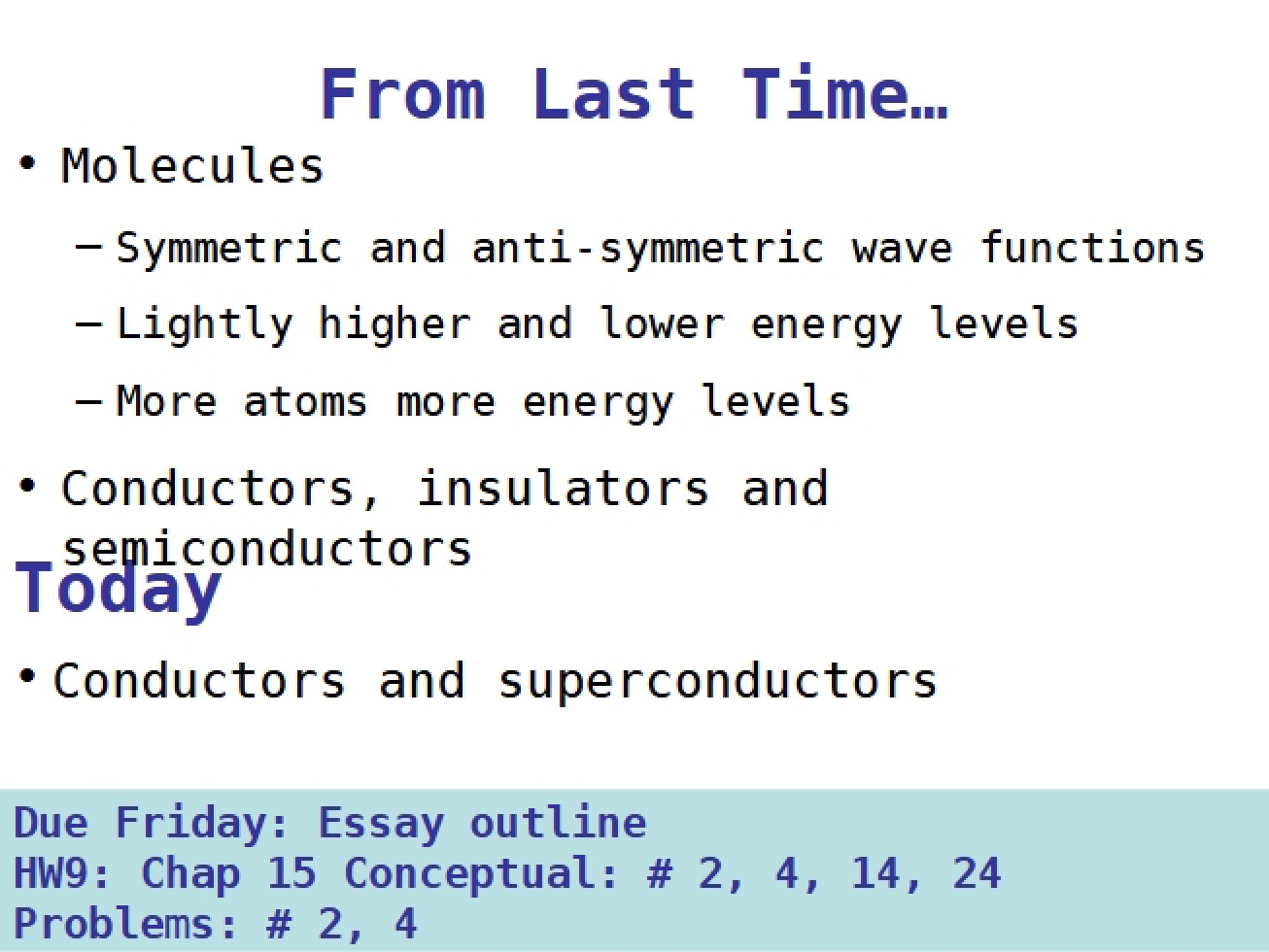 From Last Time…

• Molecules

– Symmetric and anti-symmetric wave functions

– Lightly higher and lower energy levels

– More atoms more energy levels

• Conductors, insulators and semiconductors

Today

• Conductors and superconductors

Due Friday: Essay outline
HW9: Chap 15 Conceptual: # 2, 4, 14, 24
Problems: # 2, 4